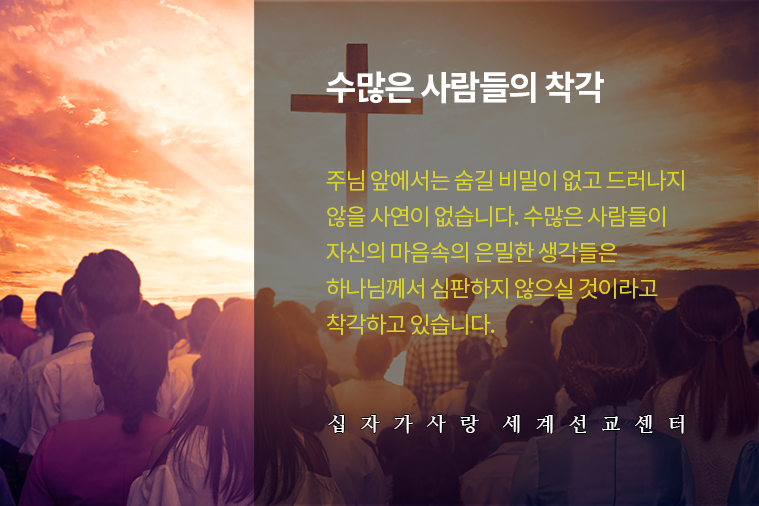 수많은 사람들의 착각

주님 앞에서는 숨길 비밀이 없고 드러나지 않을 사연이 없습니다. 수많은 사람들이 자신의 마음속의 은밀한 생각들은 하나님께서 심판하지 않으실 것이라고 착각하고 있습니다.

십자가사랑 세계선교센터